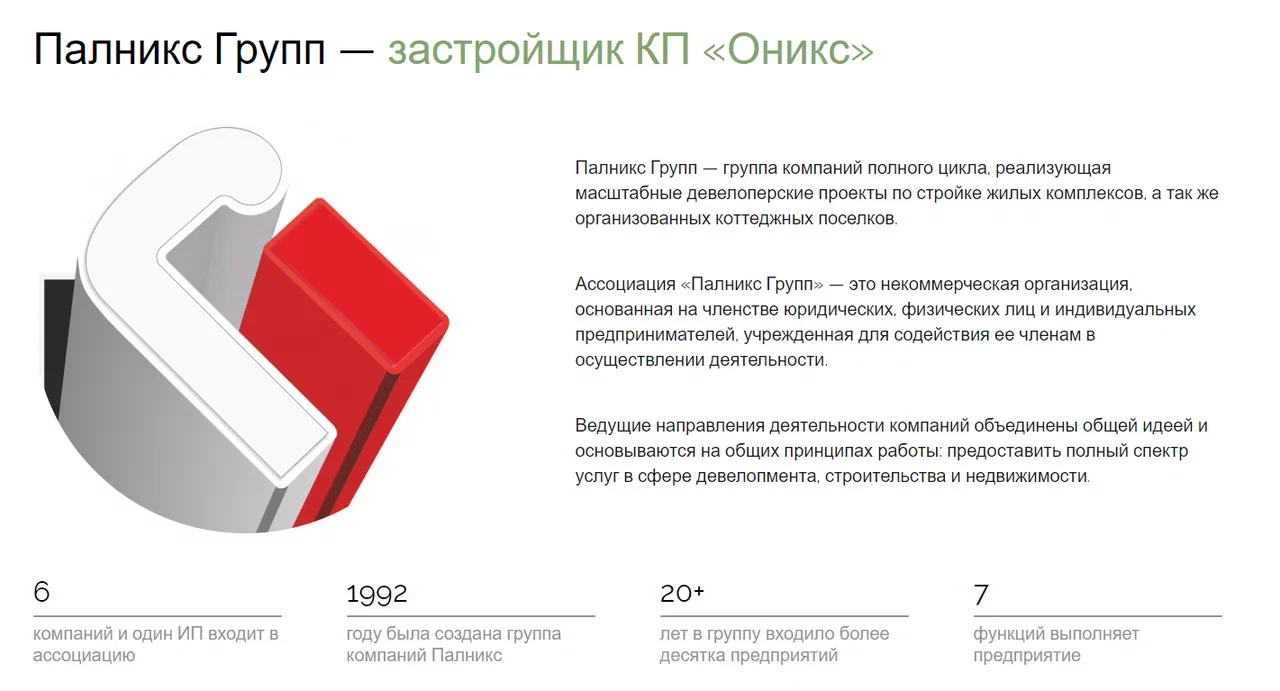 Палникс Групп — застройщик КП «Оникс»

Палникс Групп — группа компаний полного цикла, реализующая масштабные девелоперские проекты по стройке жилых комплексов, а так же организованных коттеджных поселков.

Ассоциация «Палникс Групп» — это некоммерческая организация, основанная на членстве юридических, физических лиц и индивидуальных предпринимателей, учрежденная для содействия ее членам в осуществлении деятельности.

Ведущие направления деятельности компаний объединены общей идеей и основываются на общих принципах работы: предоставить полный спектр услуг в сфере девелопмента, строительства и недвижимости.

6
компаний и один ИП входит в ассоциацию

1992
году была создана группа компаний Палникс

20+
лет в группу входило более десятка предприятий

7
функций выполняет предприятие